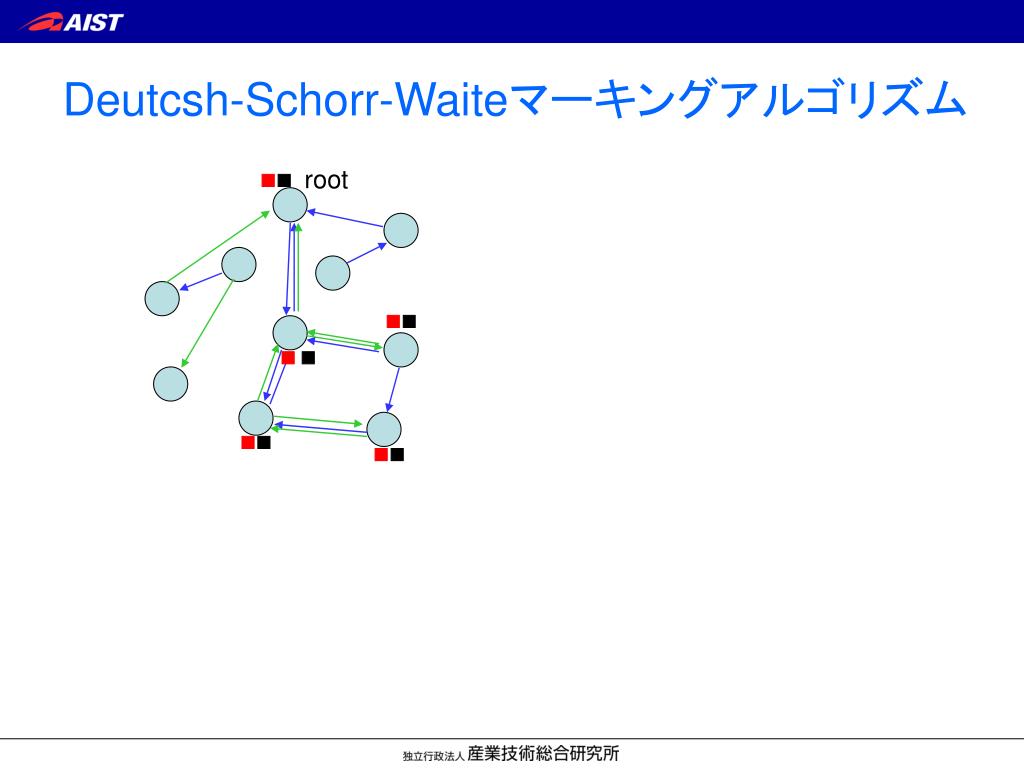 AIST

Deutcsh-Schorr-Waiteマーキングアルゴリズム

root

独立行政法人 産業技術総合研究所